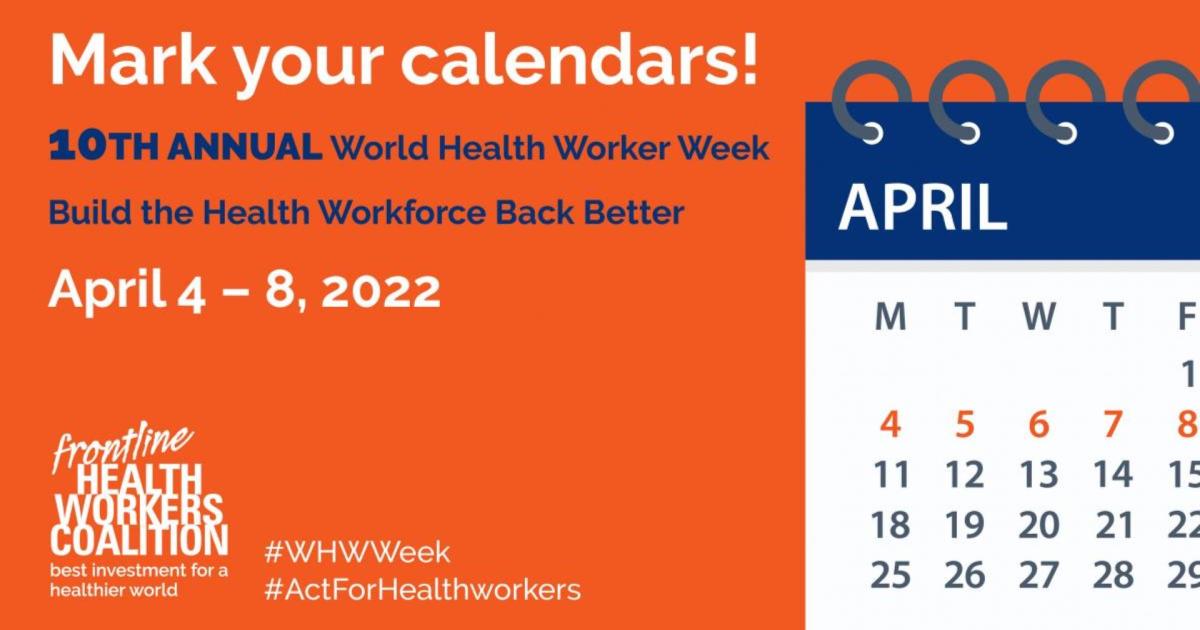 Mark your calendars!

10TH ANNUAL World Health Worker Week

Build the Health Workforce Back Better

April 4 – 8, 2022

frontline HEALTH WORKERS COALITION
best investment for a healthier world

#WHWWeek
#ActForHealthworkers

APRIL

| M | T | W | T | F |
|---|---|---|---|---|
| | | | | 1 |
| 4 | 5 | 6 | 7 | 8 |
| 11 | 12 | 13 | 14 | 15 |
| 18 | 19 | 20 | 21 | 22 |
| 25 | 26 | 27 | 28 | 29 |